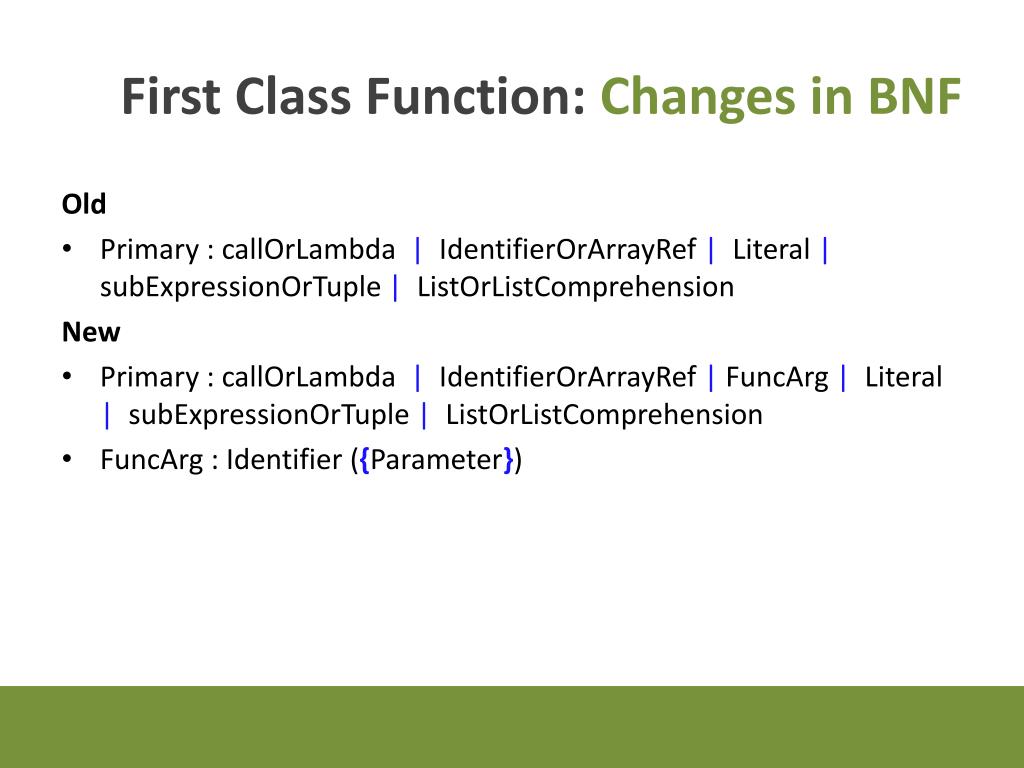 First Class Function: Changes in BNF

Old

• Primary : callOrLambda | IdentifierOrArrayRef | Literal | subExpressionOrTuple | ListOrListComprehension

New

• Primary : callOrLambda | IdentifierOrArrayRef | FuncArg | Literal | subExpressionOrTuple | ListOrListComprehension

• FuncArg : Identifier ({Parameter})